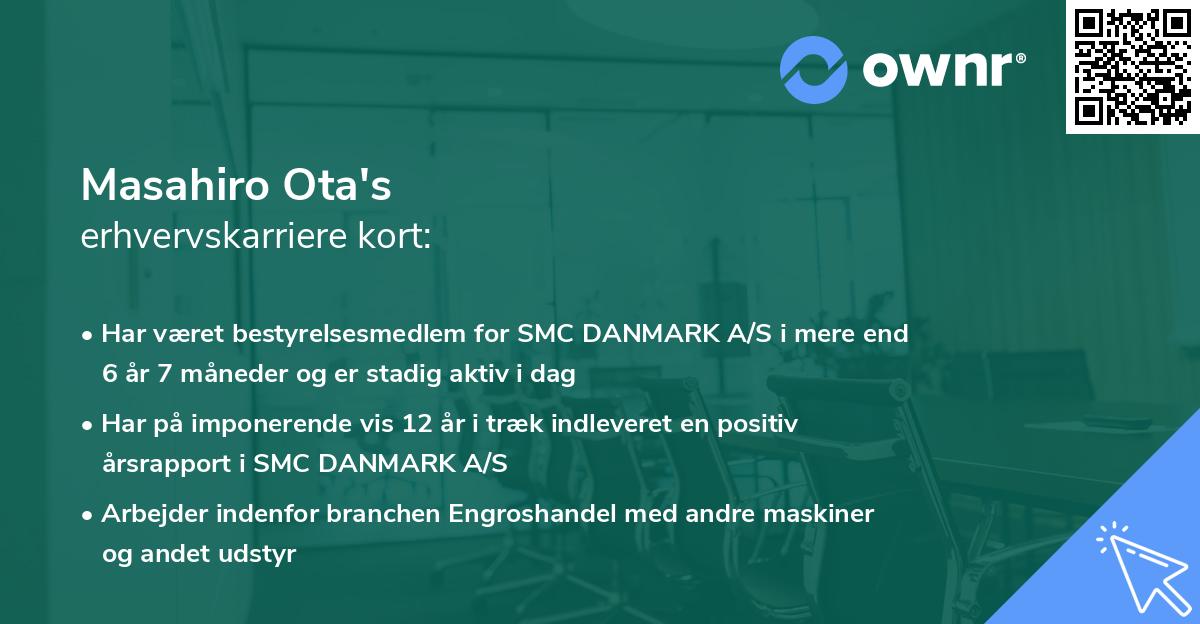 ownr®

Masahiro Ota's
erhvervskarriere kort:

• Har været bestyrelsesmedlem for SMC DANMARK A/S i mere end 6 år 7 måneder og er stadig aktiv i dag

• Har på imponerende vis 12 år i træk indleveret en positiv årsrapport i SMC DANMARK A/S

• Arbejder indenfor branchen Engroshandel med andre maskiner og andet udstyr